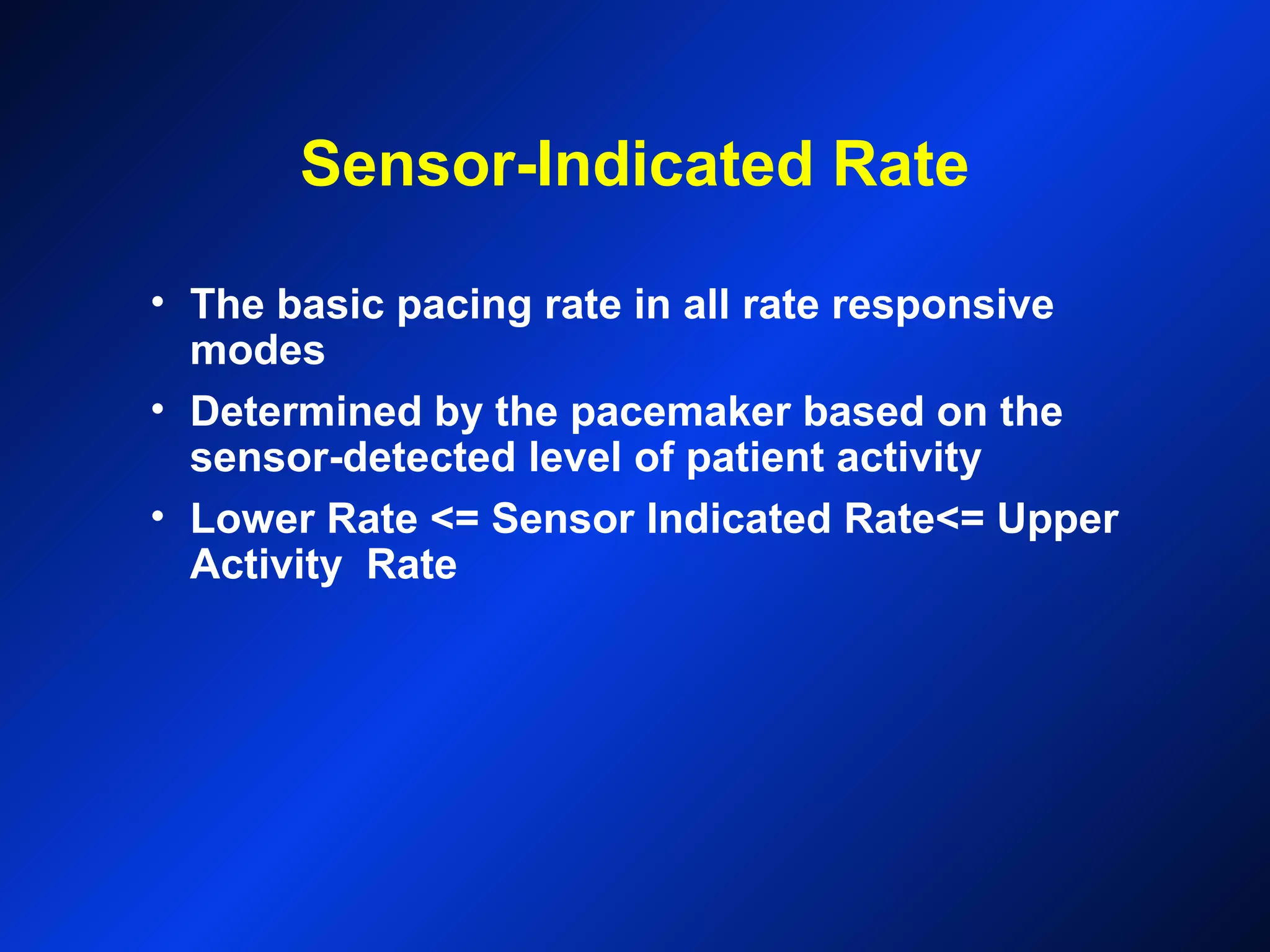 Sensor-Indicated Rate

• The basic pacing rate in all rate responsive modes

• Determined by the pacemaker based on the sensor-detected level of patient activity

• Lower Rate <= Sensor Indicated Rate<= Upper Activity  Rate